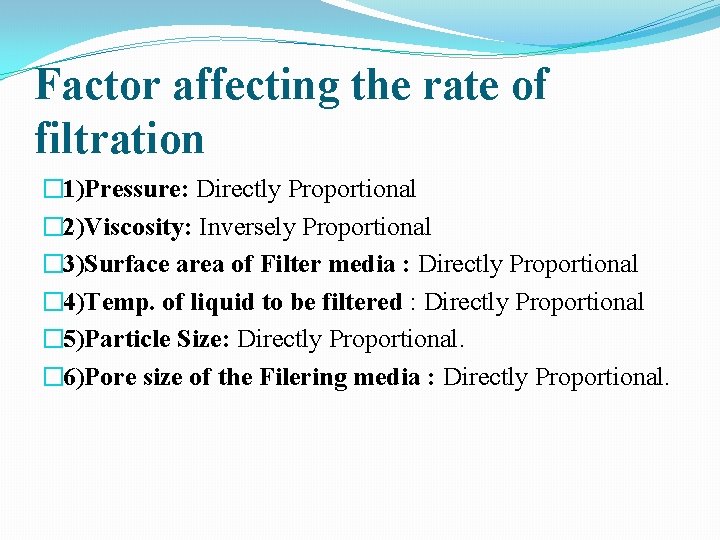 Factor affecting the rate of filtration

1)Pressure: Directly Proportional
2)Viscosity: Inversely Proportional
3)Surface area of Filter media : Directly Proportional
4)Temp. of liquid to be filtered : Directly Proportional
5)Particle Size: Directly Proportional.
6)Pore size of the Filering media : Directly Proportional.